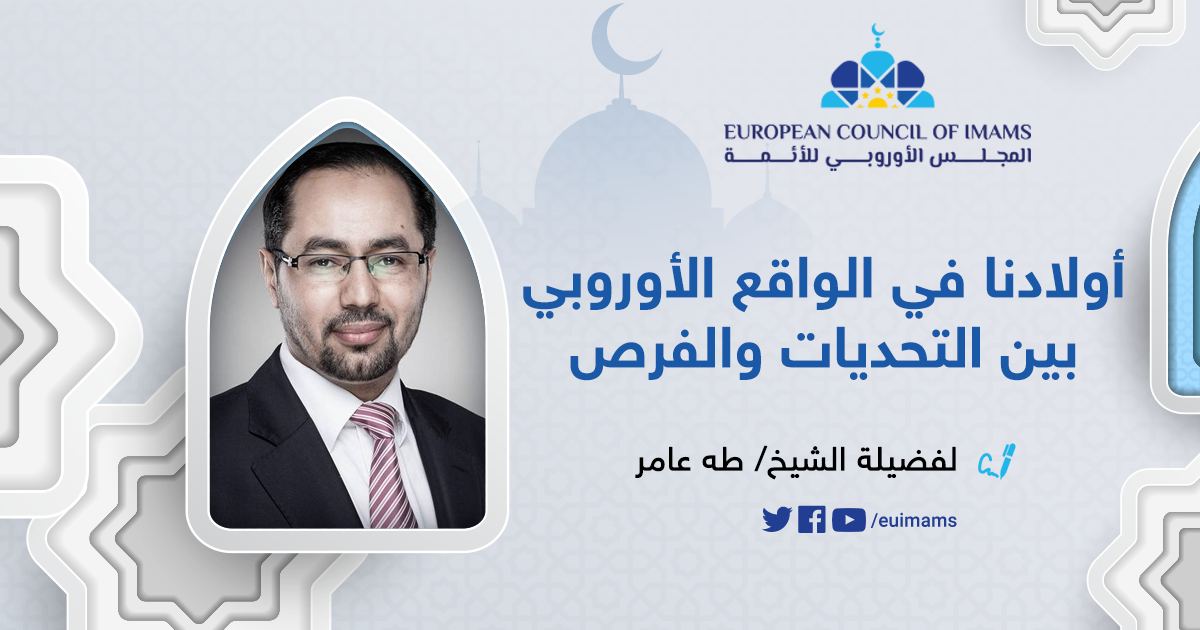 EUROPEAN COUNCIL OF IMAMS
المجلس الأوروبي للأئمة

أولادنا في الواقع الأوروبي بين التحديات والفرص

لفضيلة الشيخ/ طه عامر

/euimams